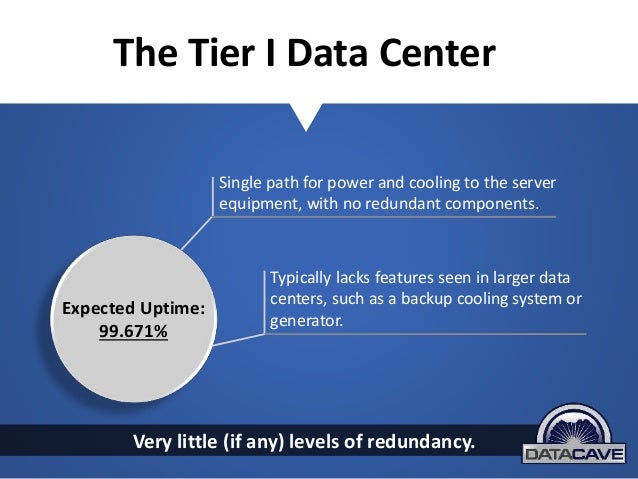 The Tier I Data Center

Single path for power and cooling to the server equipment, with no redundant components.

Typically lacks features seen in larger data centers, such as a backup cooling system or generator.

Expected Uptime: 99.671%

Very little (if any) levels of redundancy.

DATACAVE